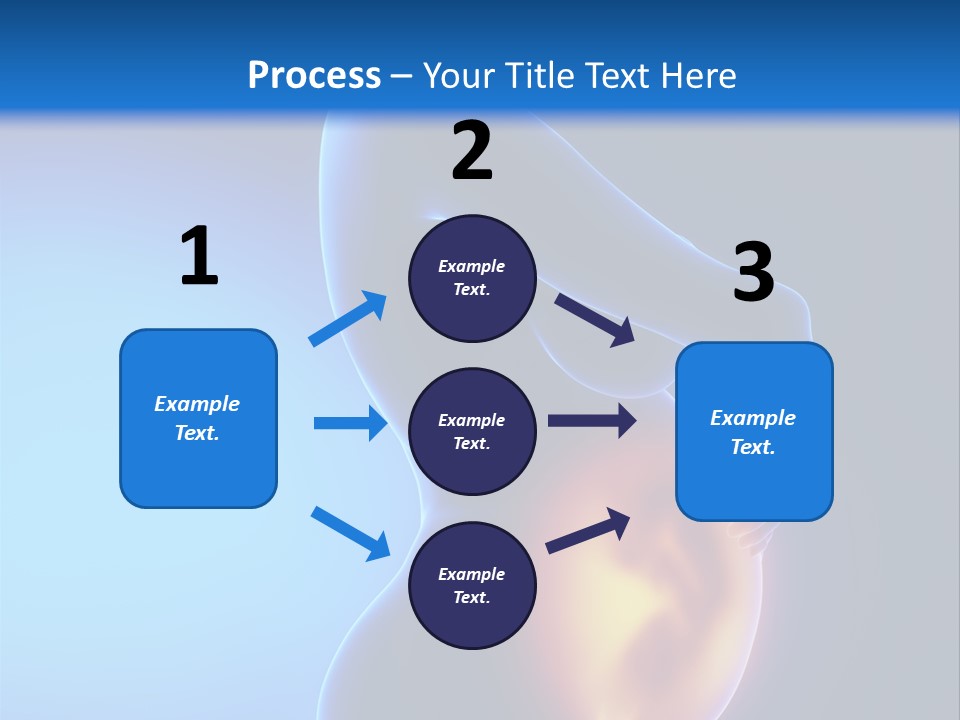 Process – Your Title Text Here

1

Example Text.

2

Example Text.

Example Text.

Example Text.

3

Example Text.